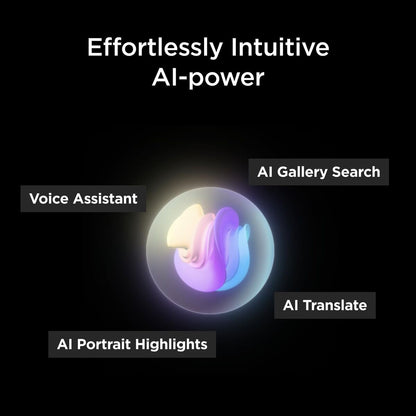 Effortlessly Intuitive AI-power

AI Gallery Search

Voice Assistant

AI Translate

AI Portrait Highlights